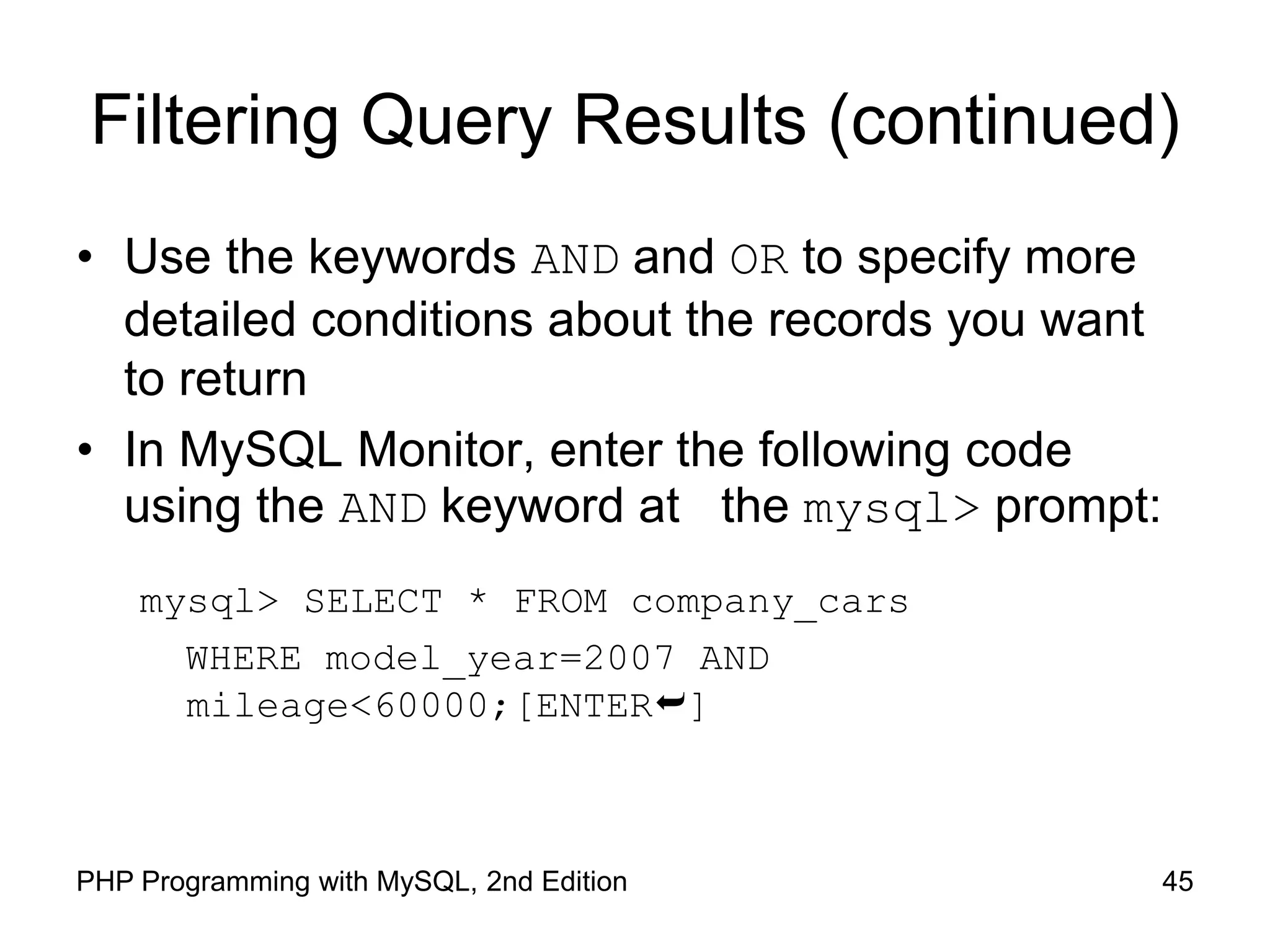 Filtering Query Results (continued)

• Use the keywords AND and OR to specify more detailed conditions about the records you want to return

• In MySQL Monitor, enter the following code using the AND keyword at the mysql> prompt:

mysql> SELECT * FROM company_cars
WHERE model_year=2007 AND
mileage<60000;[ENTER↵]

PHP Programming with MySQL, 2nd Edition

45